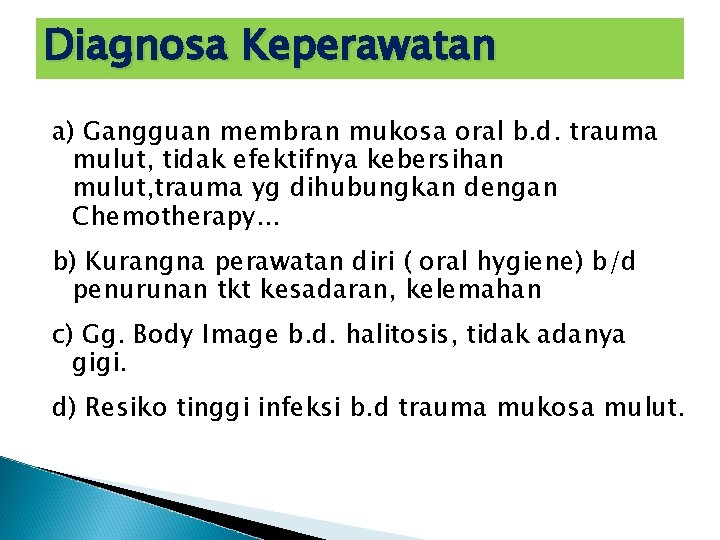 Diagnosa Keperawatan

a) Gangguan membran mukosa oral b.d. trauma mulut, tidak efektifnya kebersihan mulut,trauma yg dihubungkan dengan Chemotherapy…

b) Kurangna perawatan diri ( oral hygiene) b/d penurunan tkt kesadaran, kelemahan

c) Gg. Body Image b.d. halitosis, tidak adanya gigi.

d) Resiko tinggi infeksi b.d trauma mukosa mulut.